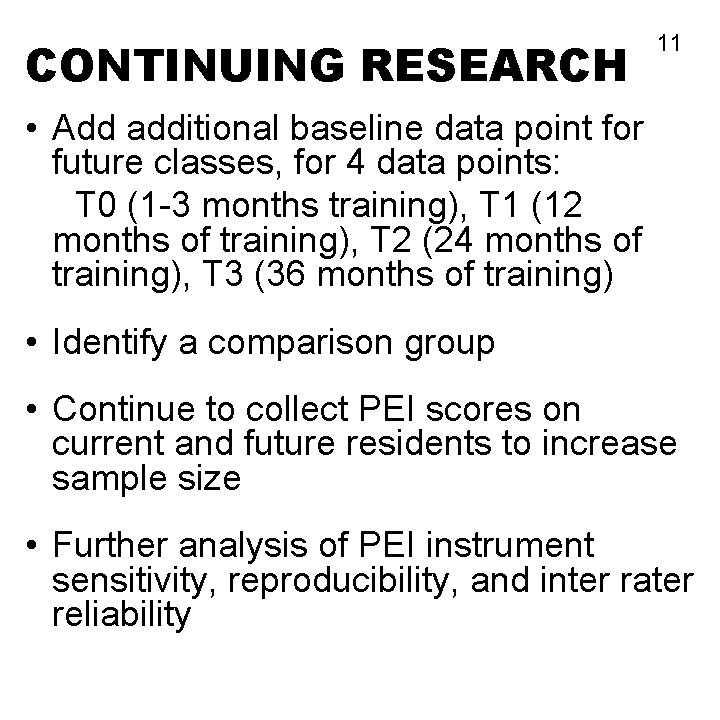 CONTINUING RESEARCH

11

• Add additional baseline data point for future classes, for 4 data points:
T0 (1-3 months training), T1 (12 months of training), T2 (24 months of training), T3 (36 months of training)

• Identify a comparison group

• Continue to collect PEI scores on current and future residents to increase sample size

• Further analysis of PEI instrument sensitivity, reproducibility, and inter rater reliability